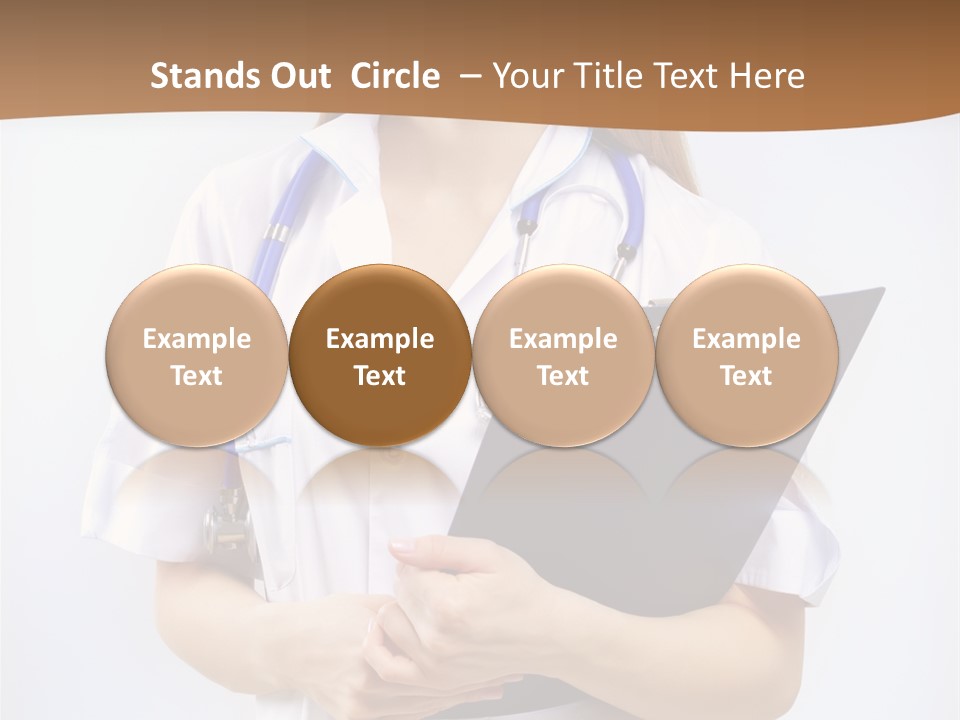 Stands Out Circle – Your Title Text Here

Example Text

Example Text

Example Text

Example Text